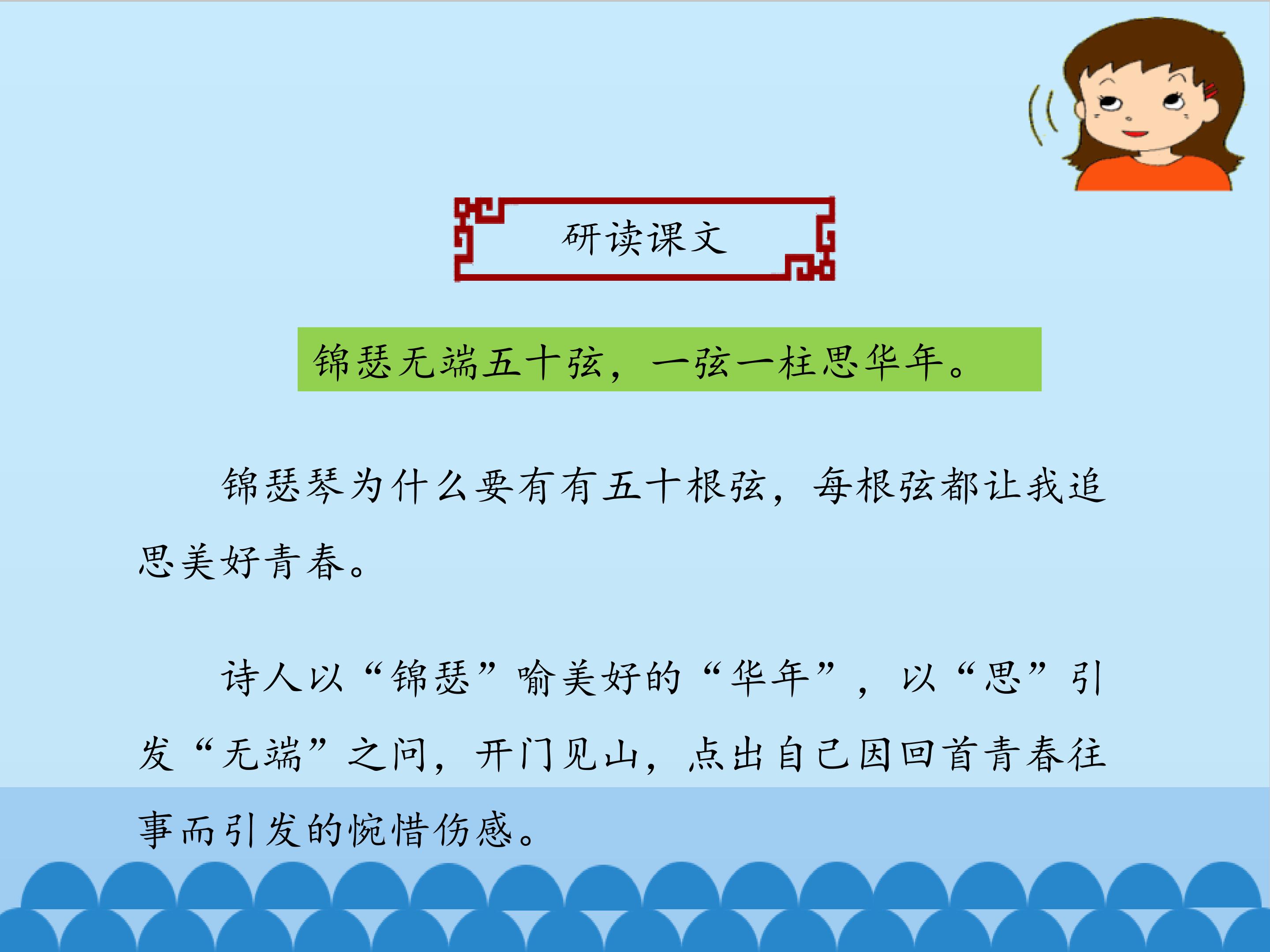 研读课文

锦瑟无端五十弦，一弦一柱思华年。

锦瑟琴为什么要有有五十根弦，每根弦都让我追思美好青春。

诗人以“锦瑟”喻美好的“华年”，以“思”引发“无端”之问，开门见山，点出自己因回首青春往事而引发的惋惜伤感。